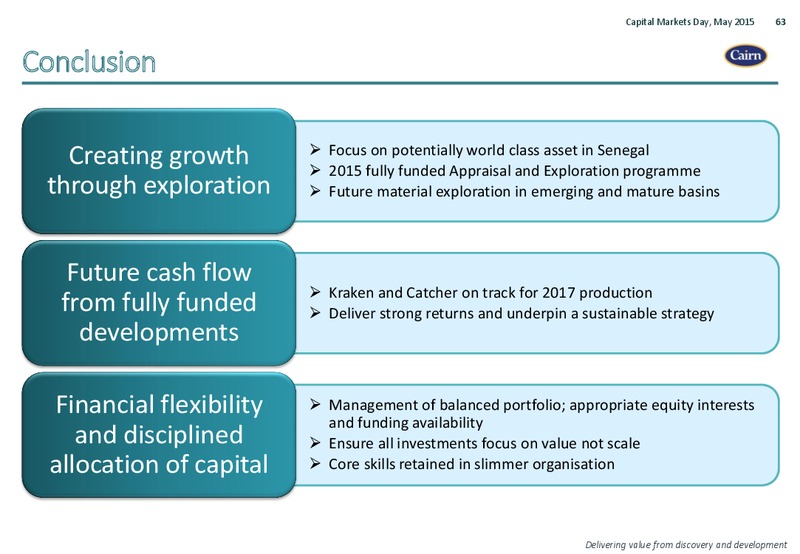 Capital Markets Day, May 2015 63

Conclusion

Cairn

Creating growth through exploration

➢ Focus on potentially world class asset in Senegal
➢ 2015 fully funded Appraisal and Exploration programme
➢ Future material exploration in emerging and mature basins

Future cash flow from fully funded developments

➢ Kraken and Catcher on track for 2017 production
➢ Deliver strong returns and underpin a sustainable strategy

Financial flexibility and disciplined allocation of capital

➢ Management of balanced portfolio; appropriate equity interests and funding availability
➢ Ensure all investments focus on value not scale
➢ Core skills retained in slimmer organisation

Delivering value from discovery and development